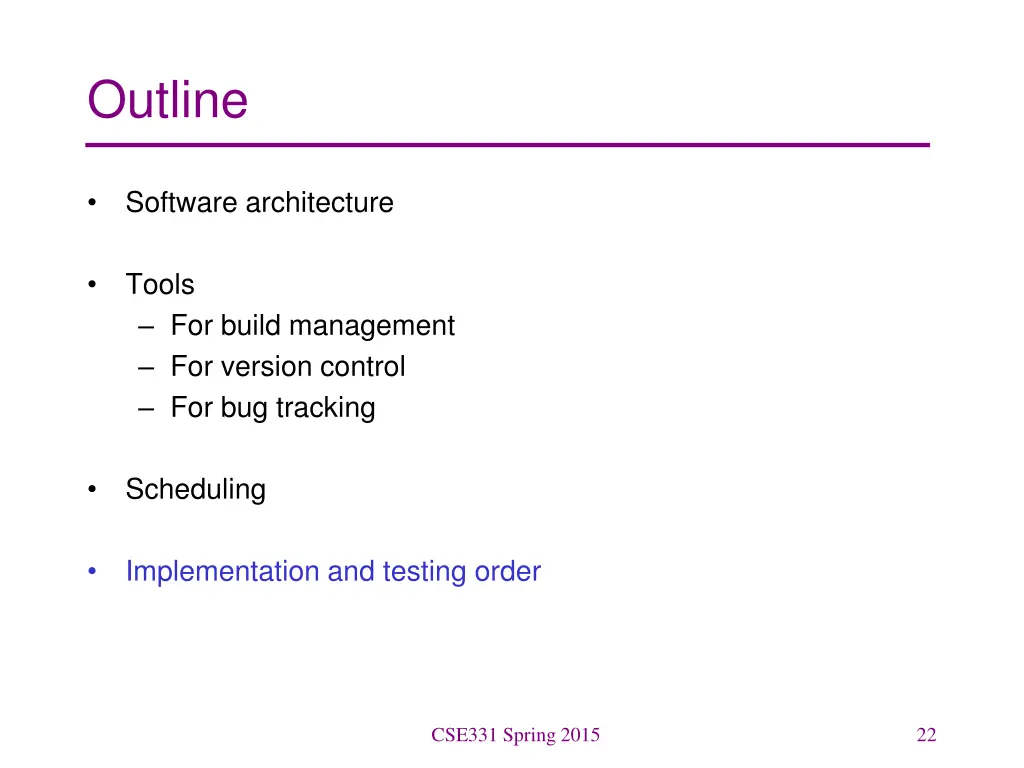 Outline

• Software architecture

• Tools
– For build management
– For version control
– For bug tracking

• Scheduling

• Implementation and testing order

CSE331 Spring 2015

22